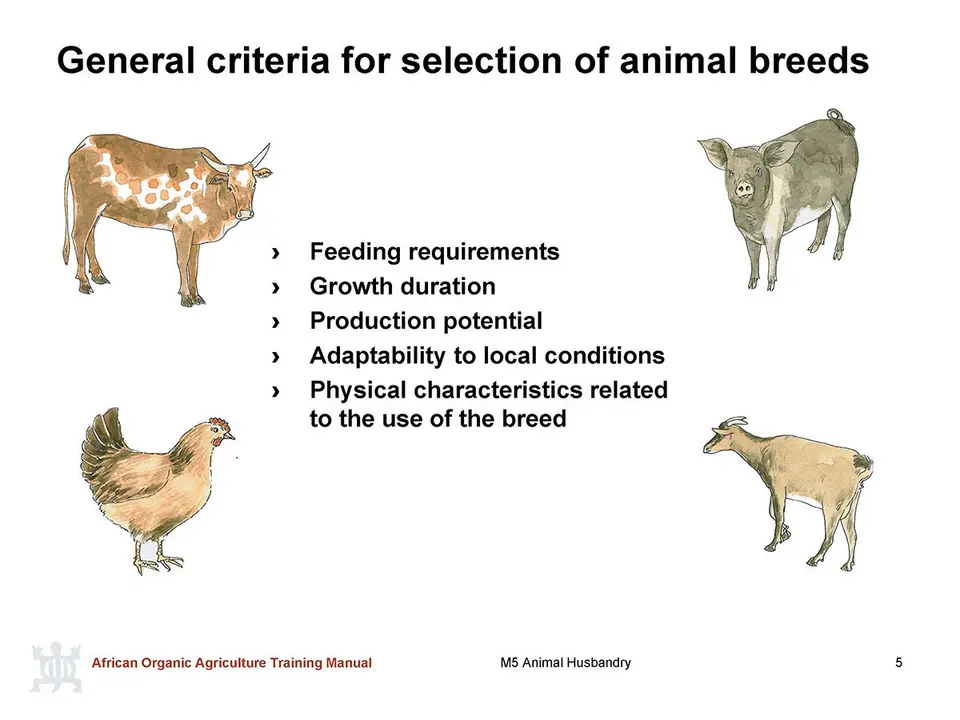 General criteria for selection of animal breeds

› Feeding requirements
› Growth duration
› Production potential
› Adaptability to local conditions
› Physical characteristics related to the use of the breed

African Organic Agriculture Training Manual
M5 Animal Husbandry
5